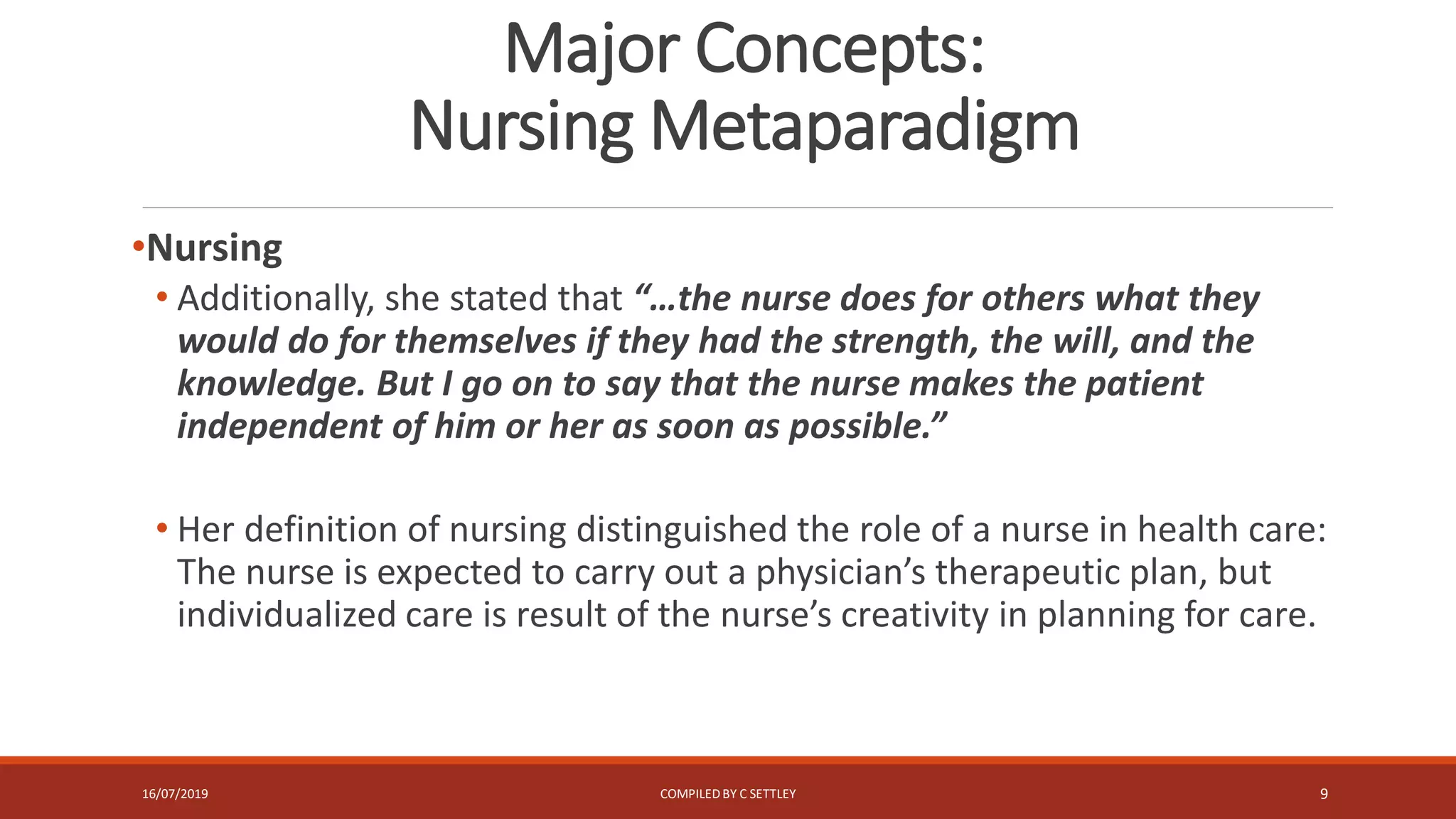 Major Concepts:
Nursing Metaparadigm

•Nursing
• Additionally, she stated that "…the nurse does for others what they would do for themselves if they had the strength, the will, and the knowledge. But I go on to say that the nurse makes the patient independent of him or her as soon as possible."

• Her definition of nursing distinguished the role of a nurse in health care: The nurse is expected to carry out a physician's therapeutic plan, but individualized care is result of the nurse's creativity in planning for care.

16/07/2019
COMPILED BY C SETTLEY
9